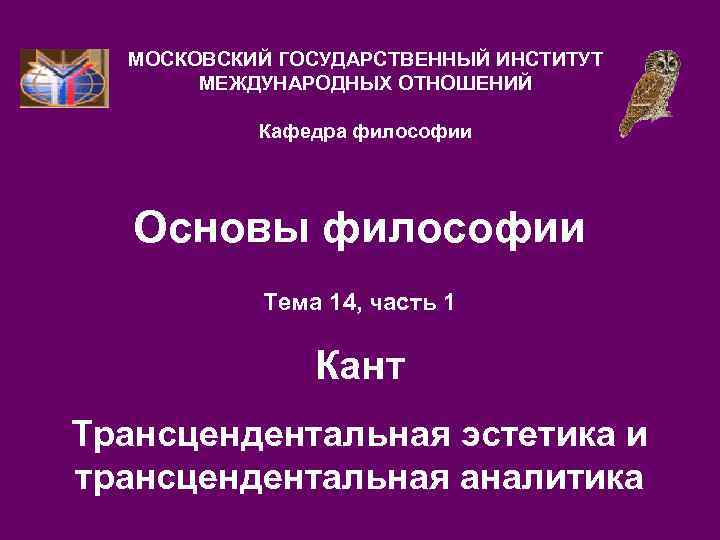 МОСКОВСКИЙ ГОСУДАРСТВЕННЫЙ ИНСТИТУТ МЕЖДУНАРОДНЫХ ОТНОШЕНИЙ

Кафедра философии

Основы философии

Тема 14, часть 1

Кант

Трансцендентальная эстетика и трансцендентальная аналитика